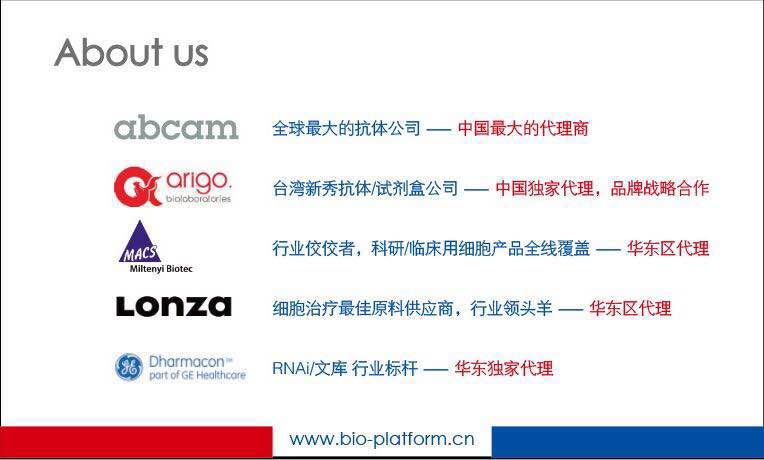 About us

abcam 全球最大的抗体公司 —— 中国最大的代理商

arigo. biolaboratories 台湾新秀抗体/试剂盒公司 —— 中国独家代理，品牌战略合作

MACS Miltenyi Biotec 行业佼佼者，科研/临床用细胞产品全线覆盖 —— 华东区代理

Lonza 细胞治疗最佳原料供应商，行业领头羊 —— 华东区代理

GE Dharmacon™ part of GE Healthcare RNAi/文库 行业标杆 —— 华东独家代理

www.bio-platform.cn